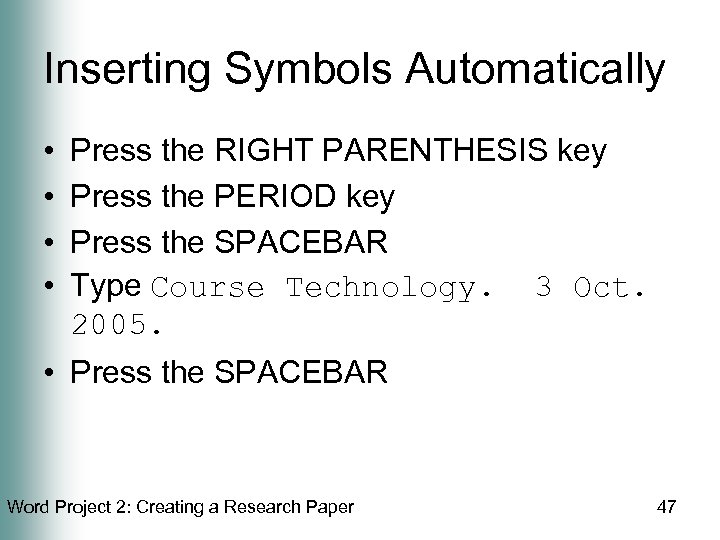 Inserting Symbols Automatically

• Press the RIGHT PARENTHESIS key
• Press the PERIOD key
• Press the SPACEBAR
• Type Course Technology. 3 Oct. 2005.
• Press the SPACEBAR

Word Project 2: Creating a Research Paper

47